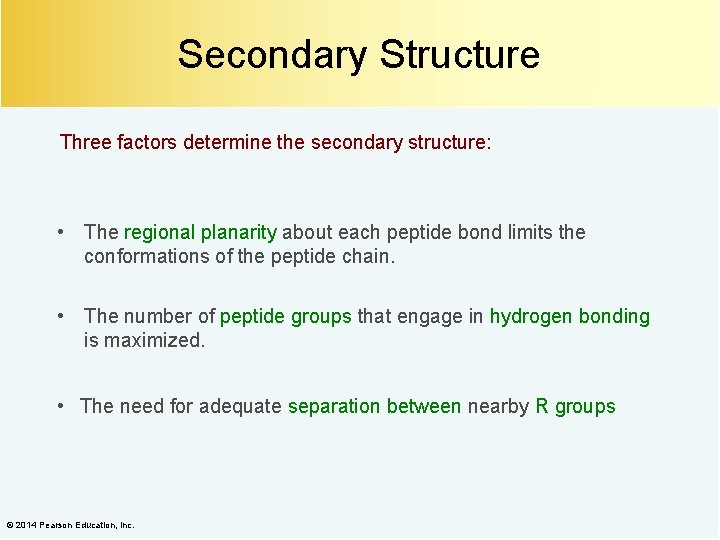 Secondary Structure

Three factors determine the secondary structure:

• The regional planarity about each peptide bond limits the conformations of the peptide chain.

• The number of peptide groups that engage in hydrogen bonding is maximized.

• The need for adequate separation between nearby R groups

© 2014 Pearson Education, Inc.